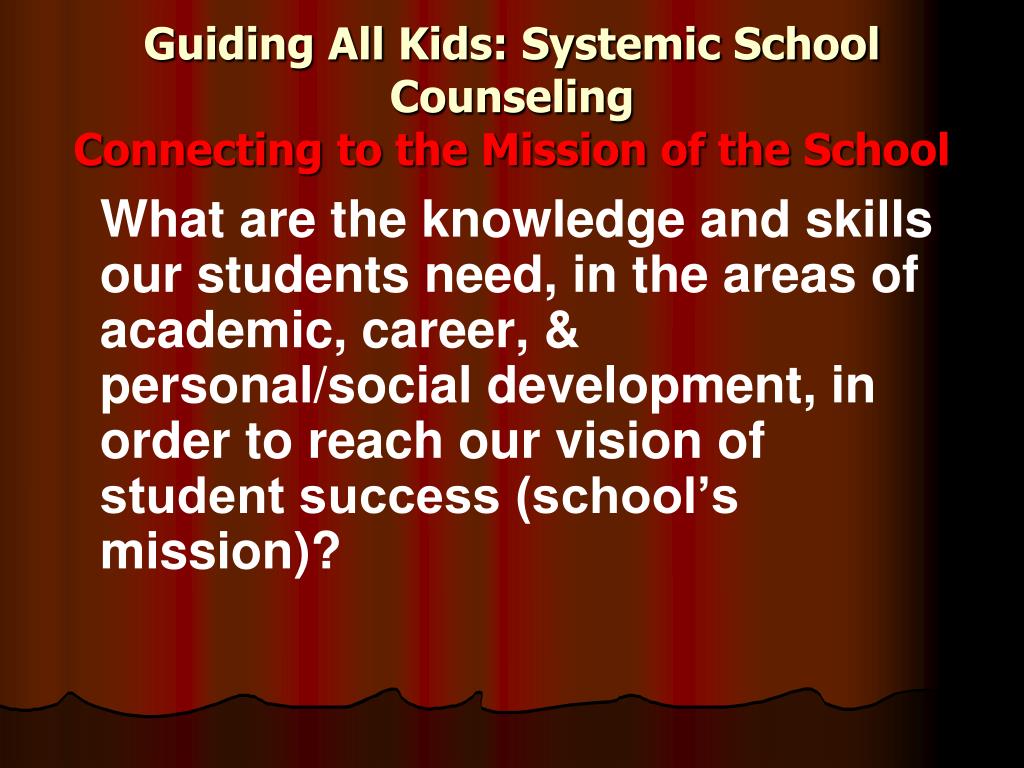 Guiding All Kids: Systemic School Counseling
Connecting to the Mission of the School

What are the knowledge and skills our students need, in the areas of academic, career, & personal/social development, in order to reach our vision of student success (school’s mission)?